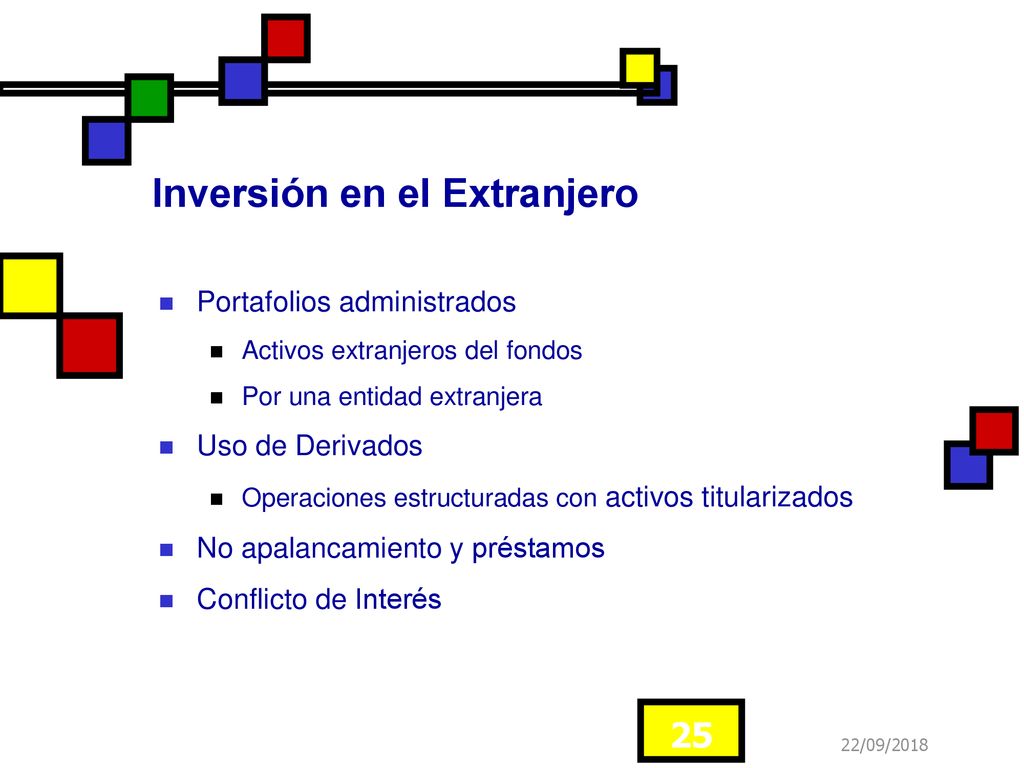 Inversión en el Extranjero

Portafolios administrados

Activos extranjeros del fondos

Por una entidad extranjera

Uso de Derivados

Operaciones estructuradas con activos titularizados

No apalancamiento y préstamos

Conflicto de Interés

25

22/09/2018